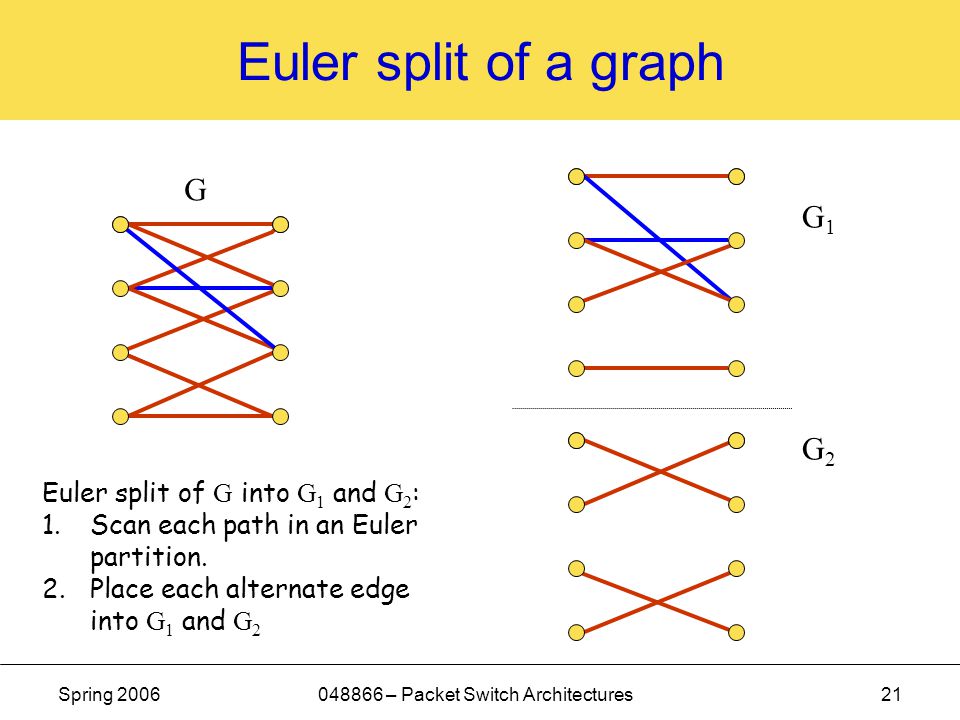 Euler split of a graph

G

$G_1$

$G_2$

Euler split of G into $G_1$ and $G_2$:
1. Scan each path in an Euler partition.
2. Place each alternate edge into $G_1$ and $G_2$

Spring 2006

048866 – Packet Switch Architectures

21